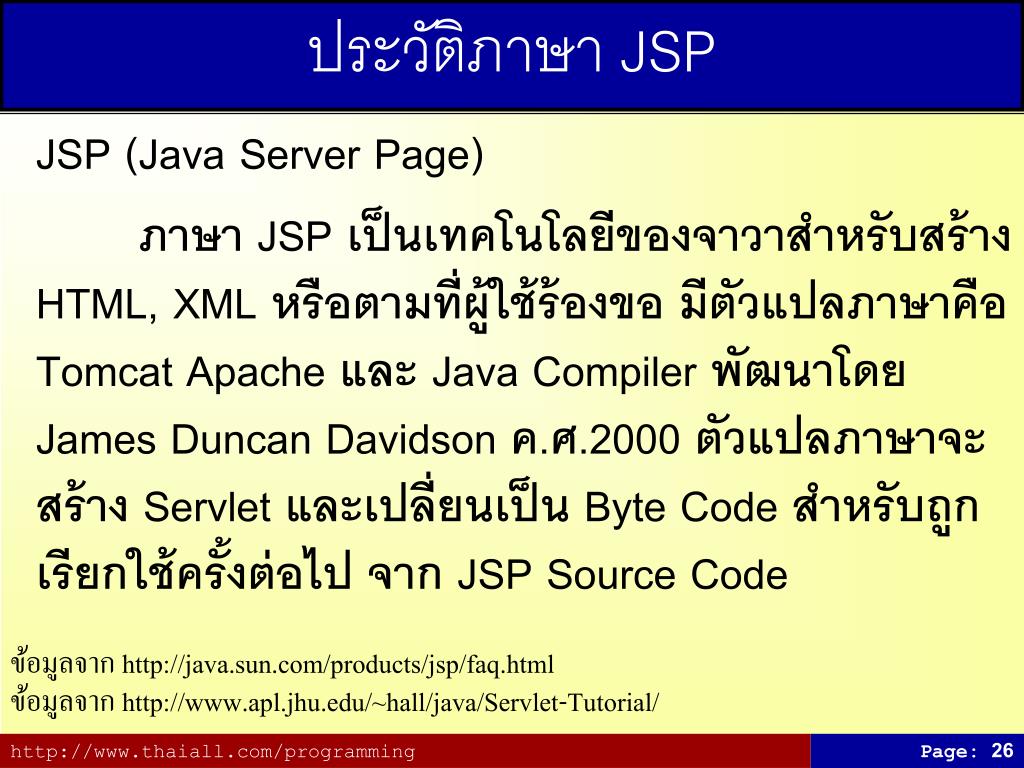 ประวัติภาษา JSP

JSP (Java Server Page)

ภาษา JSP เป็นเทคโนโลยีของจาวาสำหรับสร้าง HTML, XML หรือตามที่ผู้ใช้ร้องขอ มีตัวแปลภาษาคือ Tomcat Apache และ Java Compiler พัฒนาโดย James Duncan Davidson ค.ศ.2000 ตัวแปลภาษาจะสร้าง Servlet และเปลี่ยนเป็น Byte Code สำหรับถูกเรียกใช้ครั้งต่อไป จาก JSP Source Code

ข้อมูลจาก http://java.sun.com/products/jsp/faq.html
ข้อมูลจาก http://www.apl.jhu.edu/~hall/java/Servlet-Tutorial/

http://www.thaiall.com/programming

Page: 26